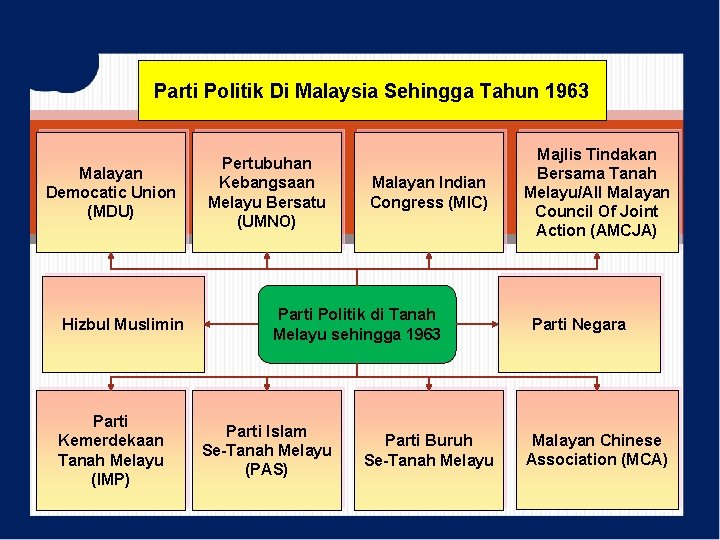 Parti Politik Di Malaysia Sehingga Tahun 1963

Malayan Democatic Union (MDU)

Pertubuhan Kebangsaan Melayu Bersatu (UMNO)

Malayan Indian Congress (MIC)

Majlis Tindakan Bersama Tanah Melayu/All Malayan Council Of Joint Action (AMCJA)

Hizbul Muslimin

Parti Politik di Tanah Melayu sehingga 1963

Parti Negara

Parti Kemerdekaan Tanah Melayu (IMP)

Parti Islam Se-Tanah Melayu (PAS)

Parti Buruh Se-Tanah Melayu

Malayan Chinese Association (MCA)